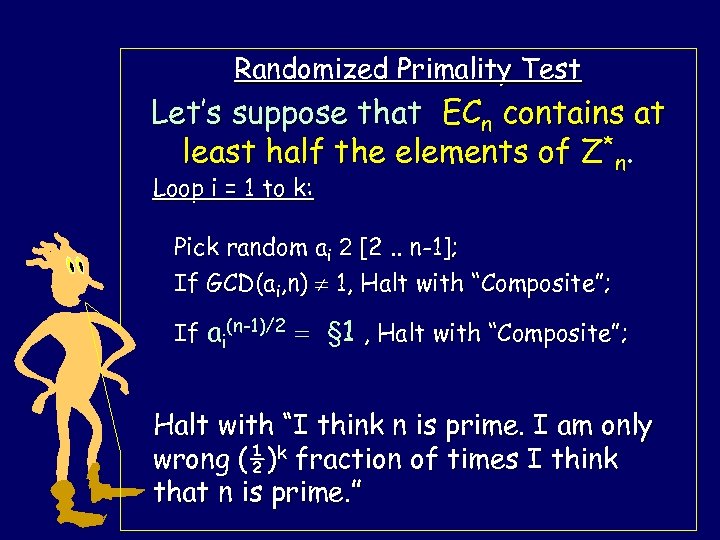 Randomized Primality Test

Let's suppose that $EC_n$ contains at least half the elements of $Z^*_n$.

Loop i = 1 to k:

Pick random $a_i$ 2 [2 .. n-1];
If GCD($a_i$,n) $\neq$ 1, Halt with "Composite";

If $a_i^{(n-1)/2} =$ §1 , Halt with "Composite";

Halt with "I think n is prime. I am only wrong $(\frac{1}{2})^k$ fraction of times I think that n is prime."